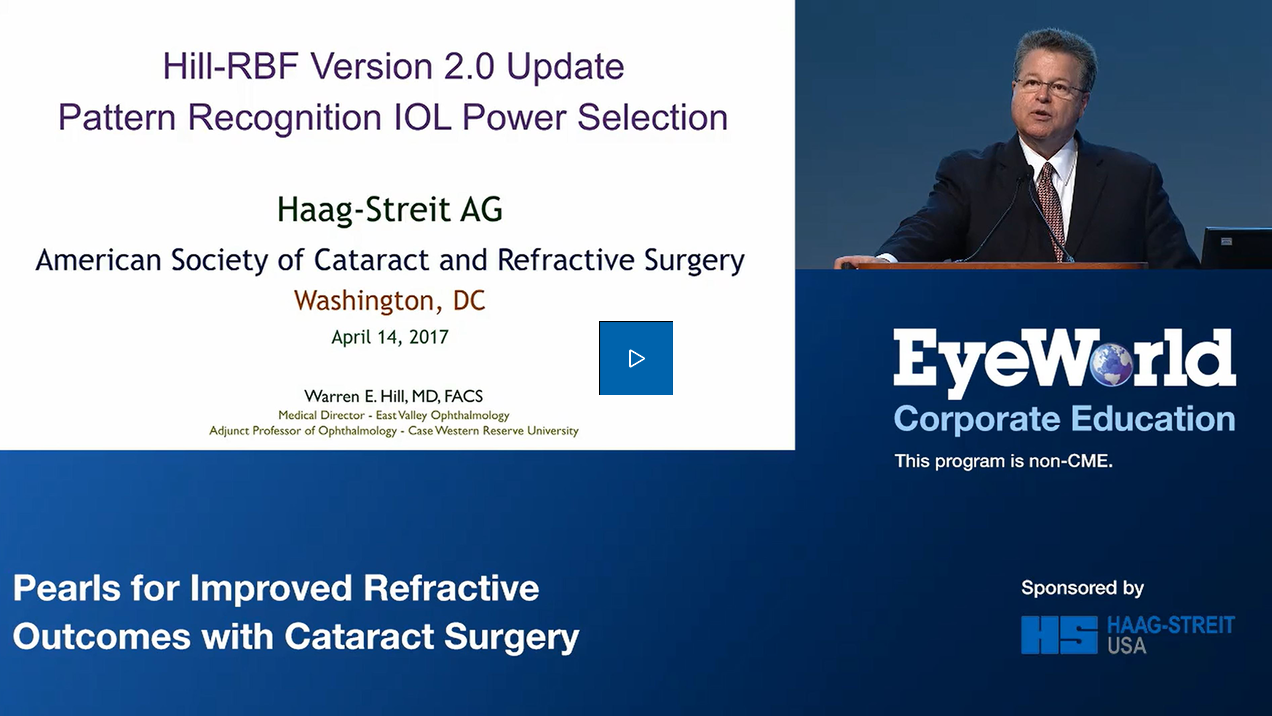 Hill-RBF Version 2.0 Update
Pattern Recognition IOL Power Selection

Haag-Streit AG
American Society of Cataract and Refractive Surgery
Washington, DC
April 14, 2017

Warren E. Hill, MD, FACS
Medical Director - East Valley Ophthalmology
Adjunct Professor of Ophthalmology - Case Western Reserve University

EyeWorld
Corporate Education
This program is non-CME.

Pearls for Improved Refractive Outcomes with Cataract Surgery

Sponsored by
HS HAAG-STREIT USA